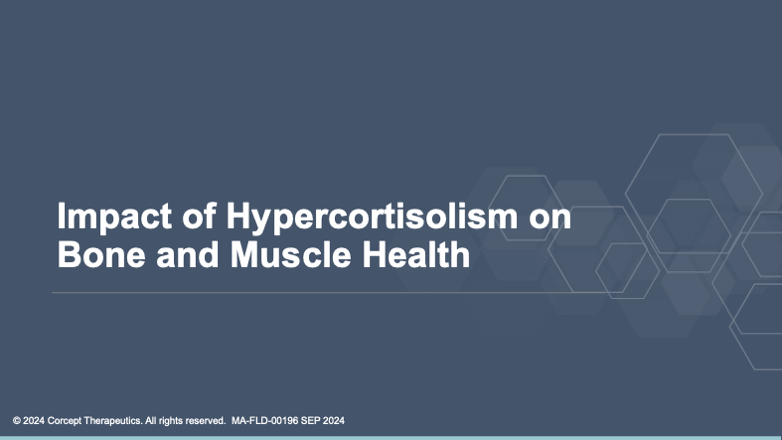 Impact of Hypercortisolism on Bone and Muscle Health

© 2024 Corcept Therapeutics. All rights reserved. MA-FLD-00196 SEP 2024